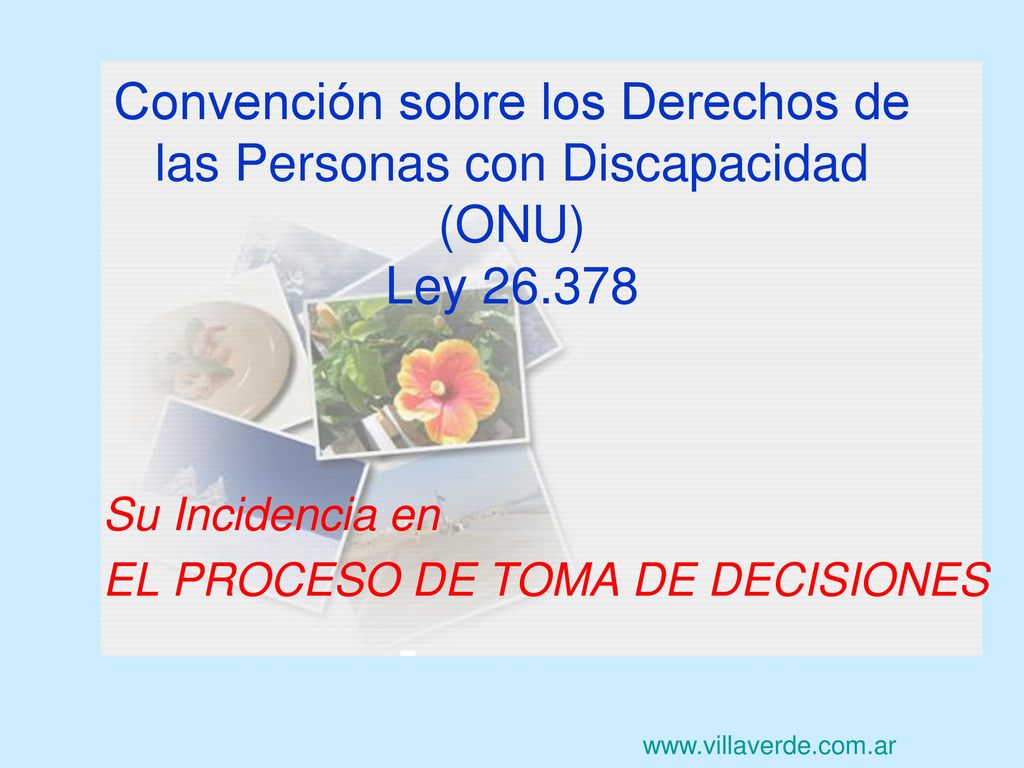 Convención sobre los Derechos de las Personas con Discapacidad (ONU)
Ley 26.378

Su Incidencia en
EL PROCESO DE TOMA DE DECISIONES

www.villaverde.com.ar